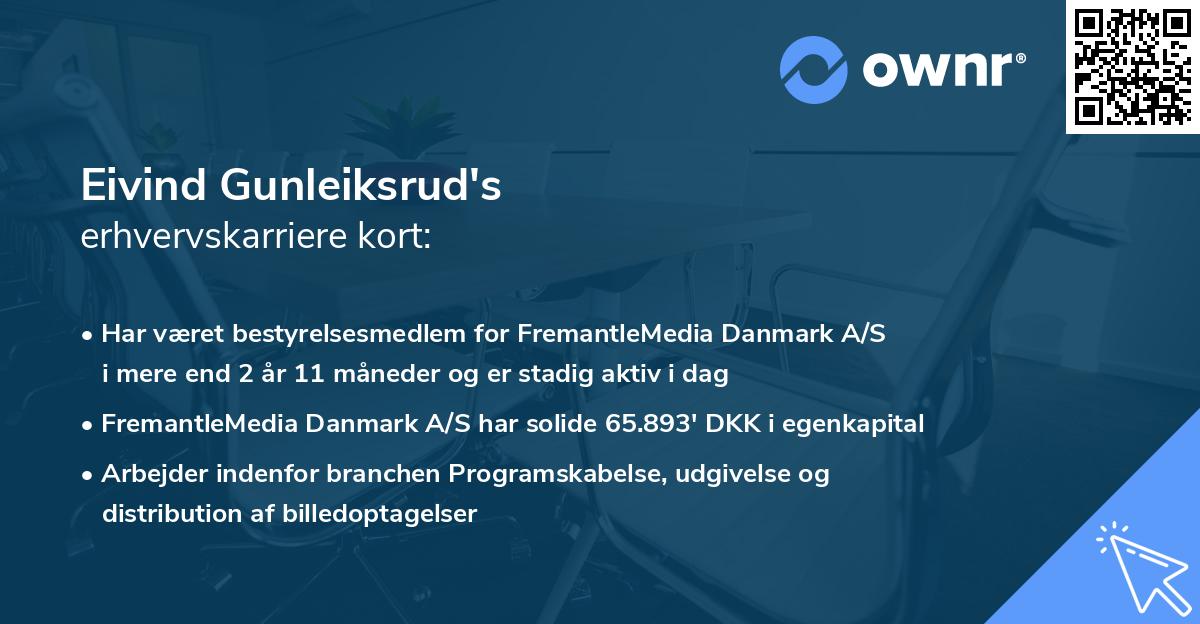 ownr®

Eivind Gunleiksrud's
erhvervskarriere kort:

• Har været bestyrelsesmedlem for FremantleMedia Danmark A/S i mere end 2 år 11 måneder og er stadig aktiv i dag

• FremantleMedia Danmark A/S har solide 65.893' DKK i egenkapital

• Arbejder indenfor branchen Programskabelse, udgivelse og distribution af billedoptagelser